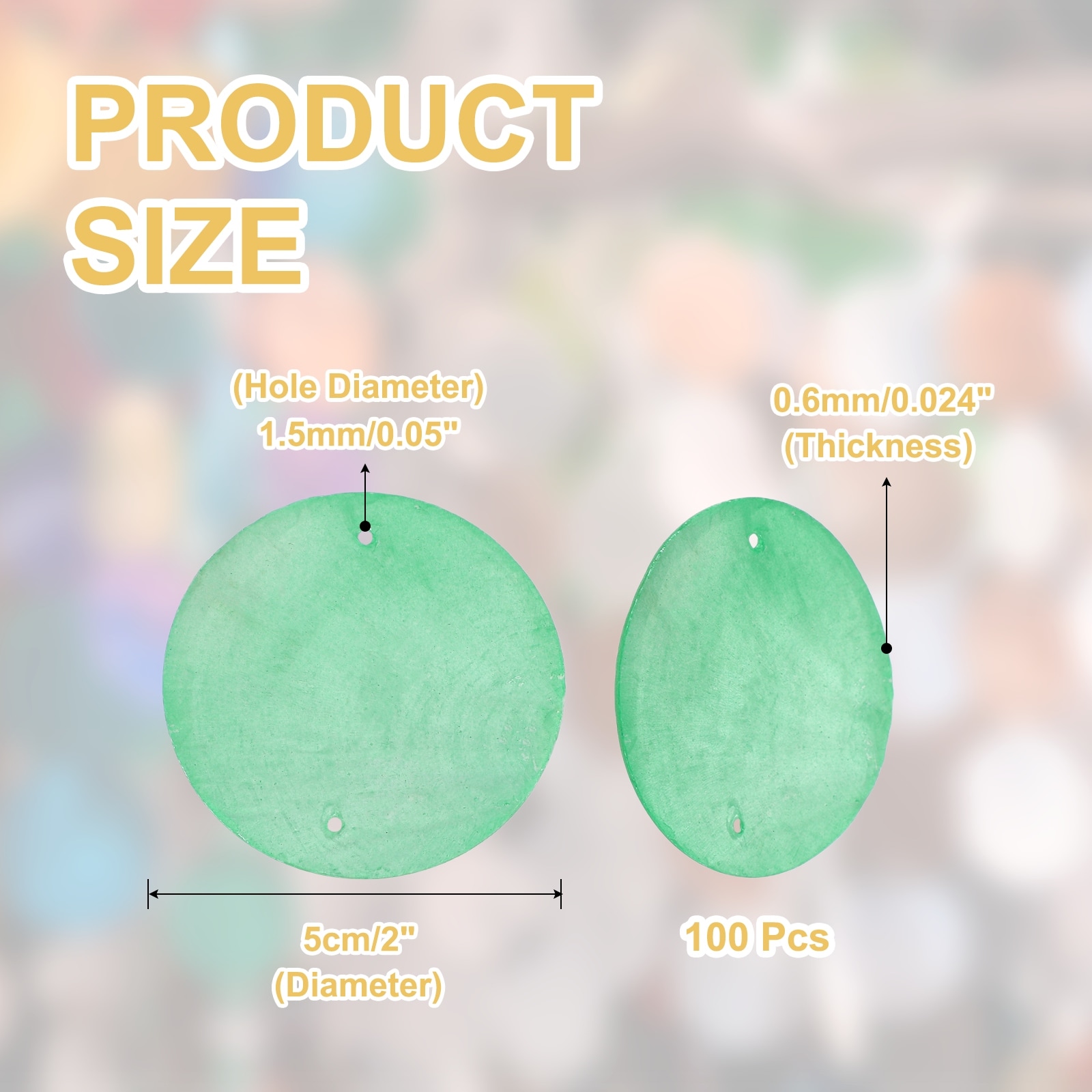 PRODUCT SIZE

(Hole Diameter)
1.5mm/0.05"

0.6mm/0.024"
(Thickness)

5cm/2"
(Diameter)

100 Pcs